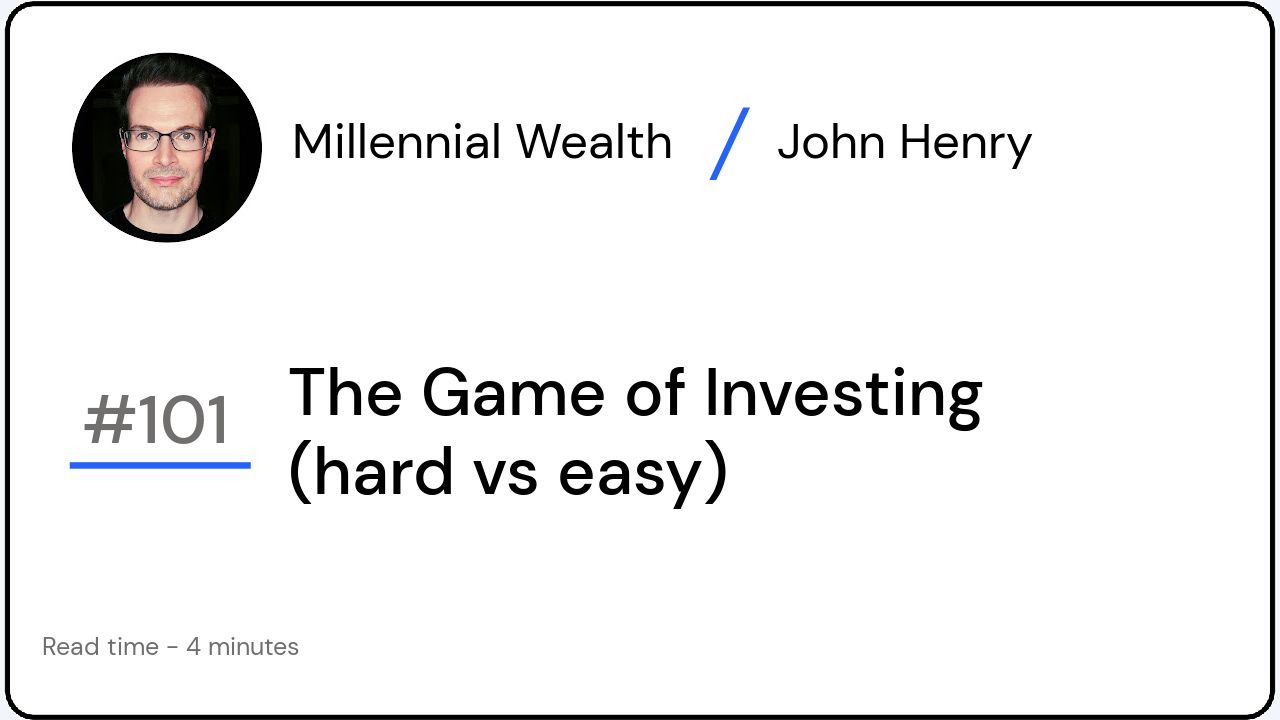 Millennial Wealth / John Henry

#101

The Game of Investing (hard vs easy)

Read time - 4 minutes